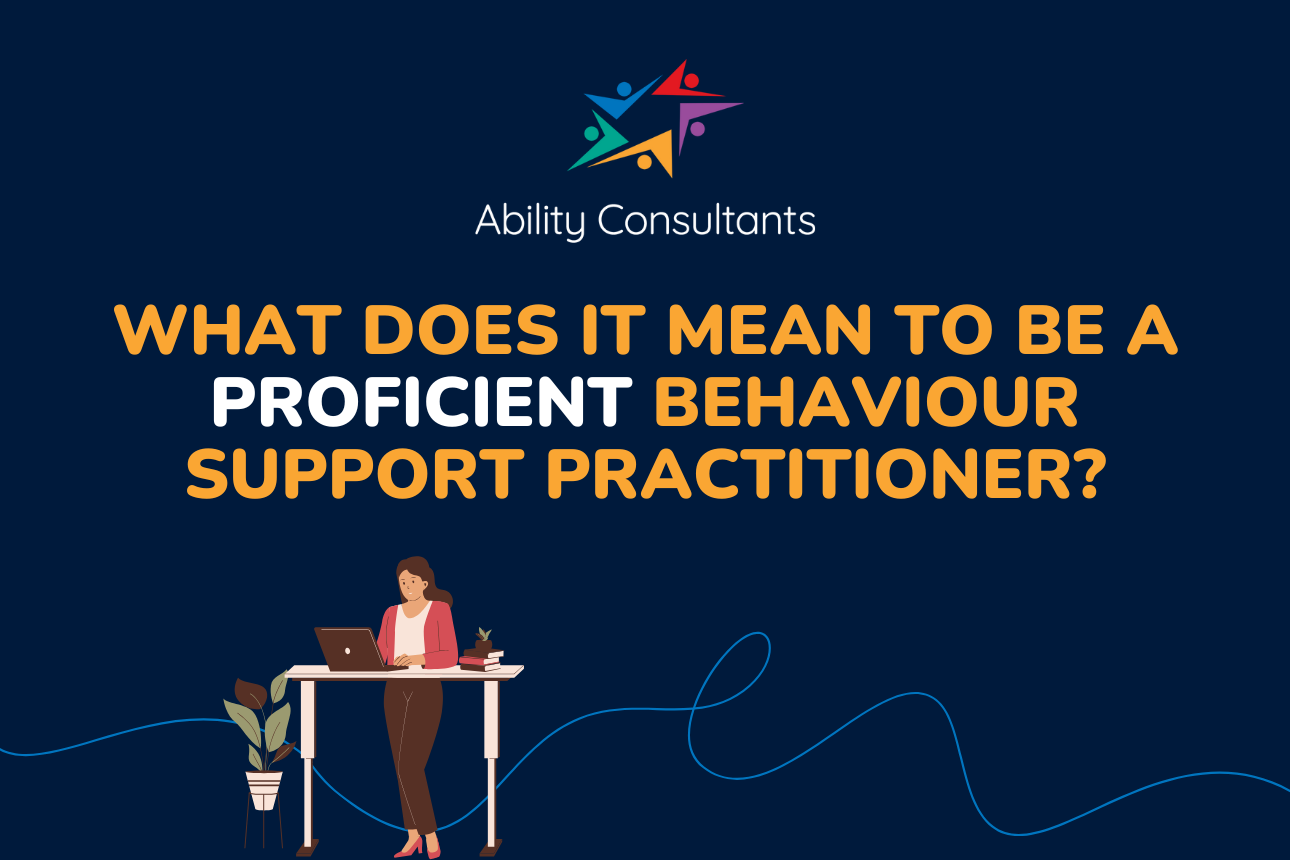 Ability Consultants

WHAT DOES IT MEAN TO BE A PROFICIENT BEHAVIOUR SUPPORT PRACTITIONER?